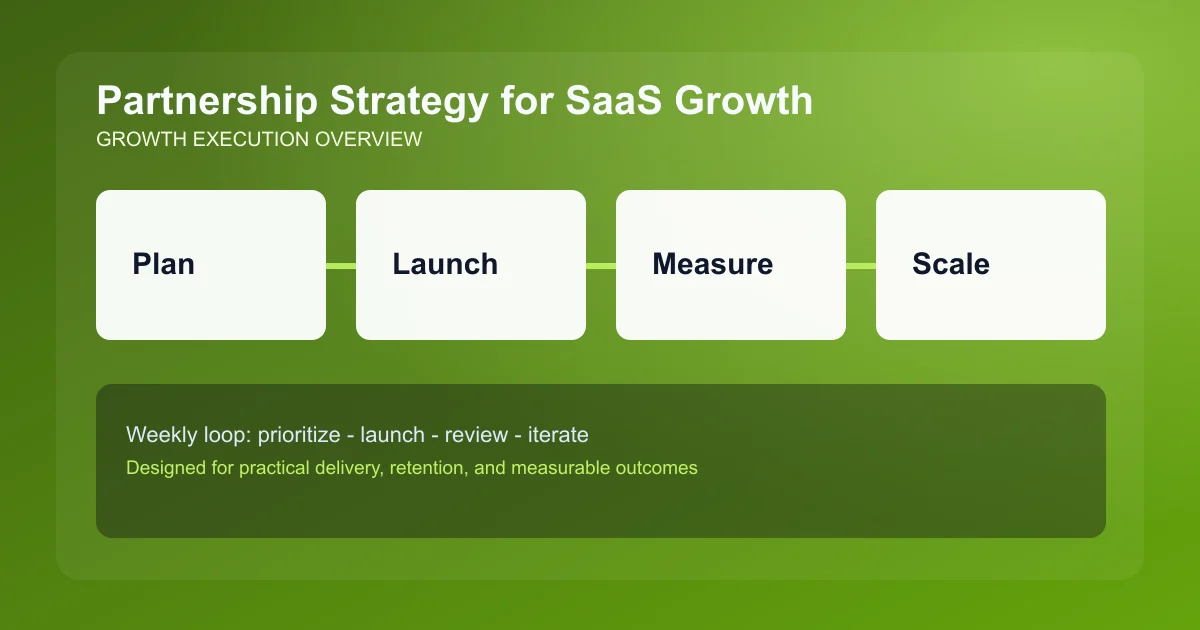 Partnership Strategy for SaaS Growth
GROWTH EXECUTION OVERVIEW

Plan

Launch

Measure

Scale

Weekly loop: prioritize - launch - review - iterate
Designed for practical delivery, retention, and measurable outcomes